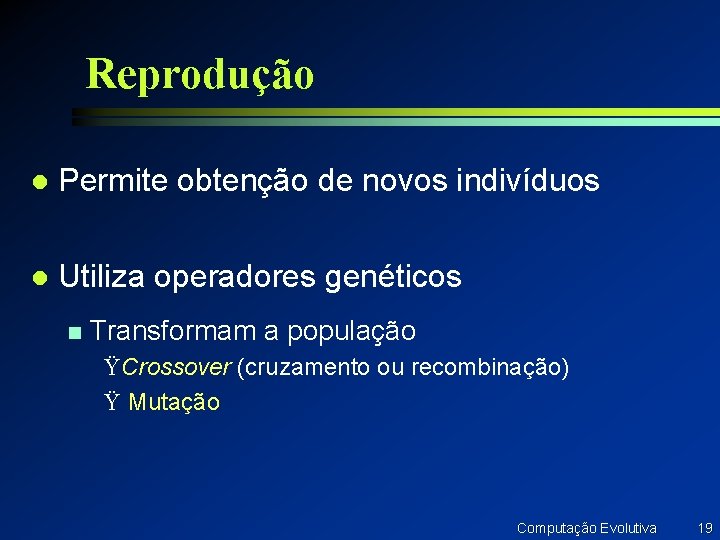 Reprodução

Permite obtenção de novos indivíduos

Utiliza operadores genéticos

Transformam a população

ŸCrossover (cruzamento ou recombinação)

Ÿ Mutação

Computação Evolutiva 19